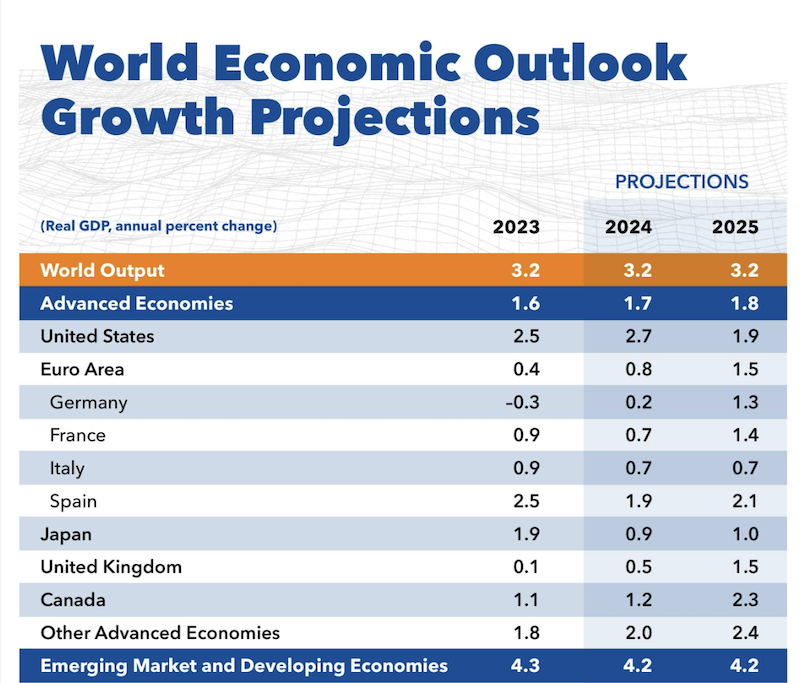 World Economic Outlook Growth Projections

PROJECTIONS

| (Real GDP, annual percent change) | 2023 | 2024 | 2025 |
|---|---|---|---|
| World Output | 3.2 | 3.2 | 3.2 |
| Advanced Economies | 1.6 | 1.7 | 1.8 |
| United States | 2.5 | 2.7 | 1.9 |
| Euro Area | 0.4 | 0.8 | 1.5 |
| Germany | –0.3 | 0.2 | 1.3 |
| France | 0.9 | 0.7 | 1.4 |
| Italy | 0.9 | 0.7 | 0.7 |
| Spain | 2.5 | 1.9 | 2.1 |
| Japan | 1.9 | 0.9 | 1.0 |
| United Kingdom | 0.1 | 0.5 | 1.5 |
| Canada | 1.1 | 1.2 | 2.3 |
| Other Advanced Economies | 1.8 | 2.0 | 2.4 |
| Emerging Market and Developing Economies | 4.3 | 4.2 | 4.2 |